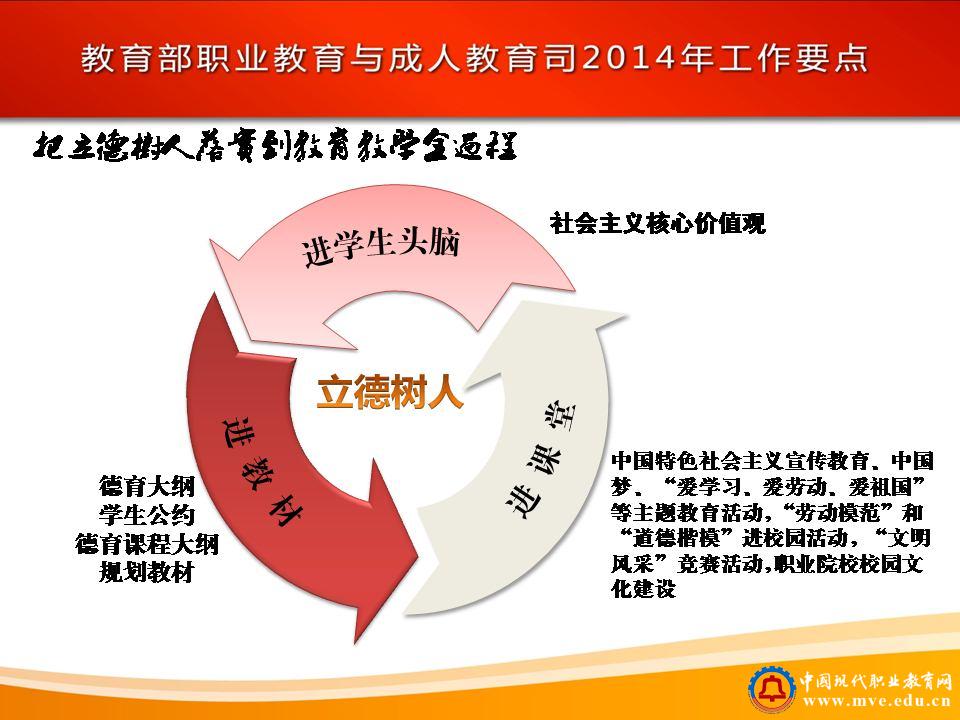 教育部职业教育与成人教育司2014年工作要点

把立德树人落实到教育教学全过程

进学生头脑

社会主义核心价值观

立德树人

进教材

进课堂

德育大纲
学生公约
德育课程大纲
规划教材

中国特色社会主义宣传教育、中国梦、“爱学习、爱劳动、爱祖国”等主题教育活动，“劳动模范”和“道德楷模”进校园活动，“文明风采”竞赛活动,职业院校校园文化建设

中国现代职业教育网
www.mve.edu.cn